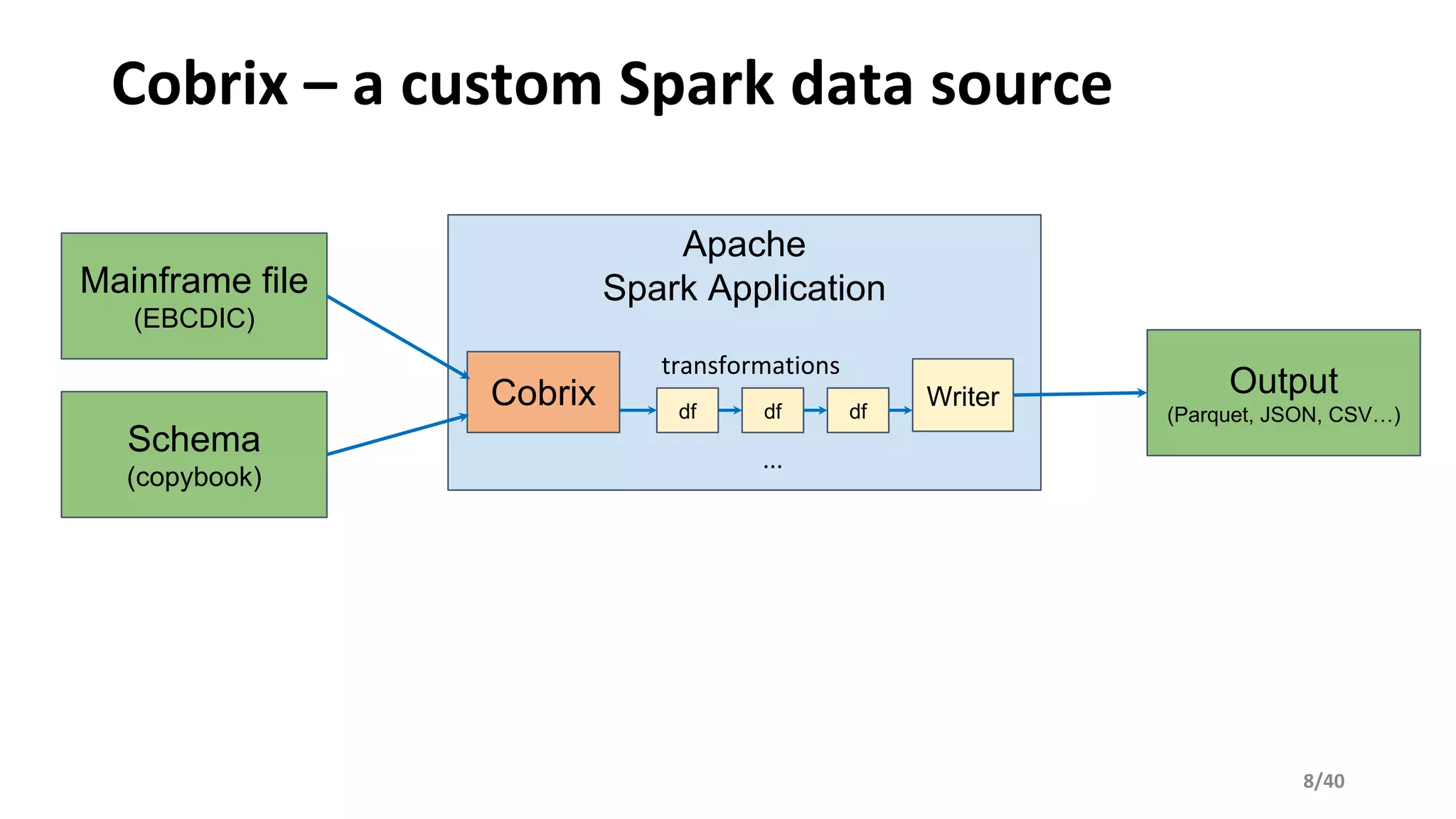 Cobrix – a custom Spark data source

Mainframe file
(EBCDIC)

Schema
(copybook)

Apache
Spark Application

Cobrix

transformations

df

df

df

...

Writer

Output
(Parquet, JSON, CSV…)

8/40